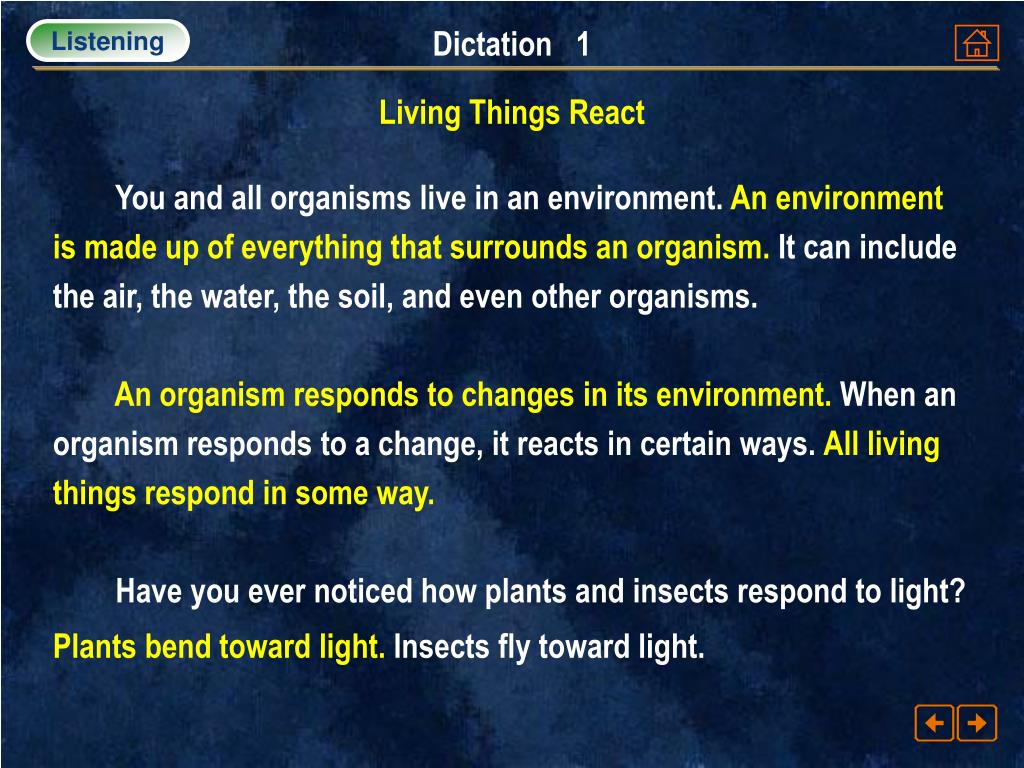 Listening

Dictation 1

Living Things React

You and all organisms live in an environment. An environment is made up of everything that surrounds an organism. It can include the air, the water, the soil, and even other organisms.

An organism responds to changes in its environment. When an organism responds to a change, it reacts in certain ways. All living things respond in some way.

Have you ever noticed how plants and insects respond to light? Plants bend toward light. Insects fly toward light.